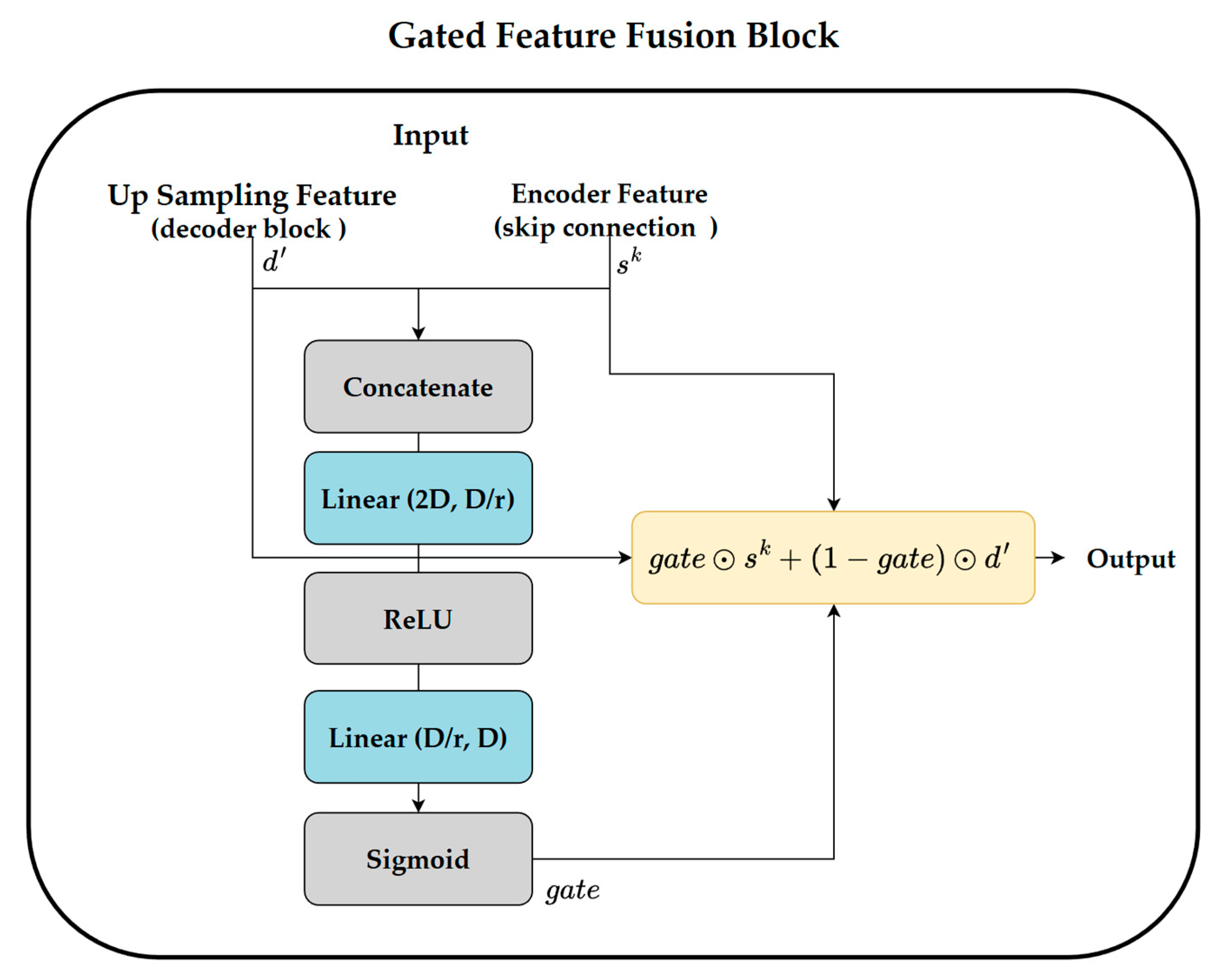 Gated Feature Fusion Block

Input

Up Sampling Feature (decoder block )

$d'$

Encoder Feature (skip connection )

$s^k$

Concatenate

Linear (2D, D/r)

ReLU

Linear (D/r, D)

Sigmoid

$gate$

$gate \odot s^k + (1 - gate) \odot d'$

Output